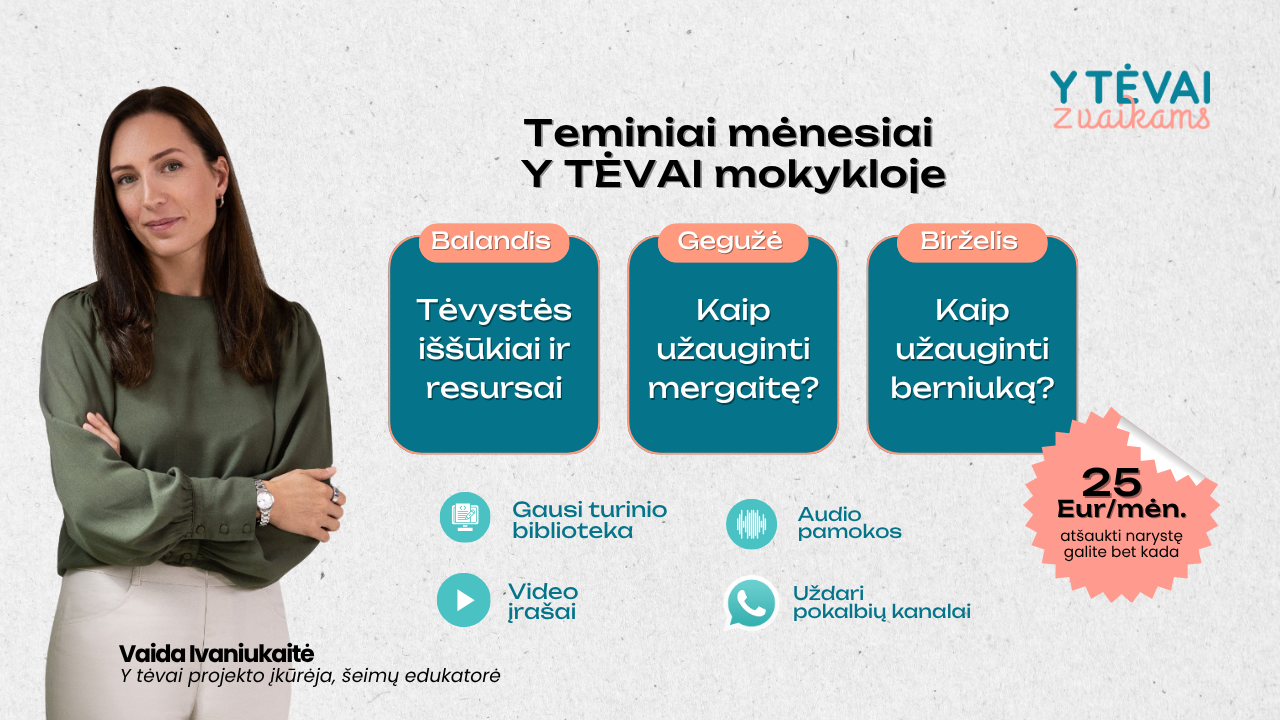 Y TĖVAI
Z vaikams

Teminiai mėnesiai
Y TĖVAI mokykloje

Balandis
Tėvystės iššūkiai ir resursai

Gegužė
Kaip užauginti mergaitę?

Birželis
Kaip užauginti berniuką?

25 Eur/mėn.
atšaukti narystę galite bet kada

Gausi turinio biblioteka

Audio pamokos

Video įrašai

Uždari pokalbių kanalai

Vaida Ivaniukaitė
Y tėvai projekto įkūrėja, šeimų edukatorė